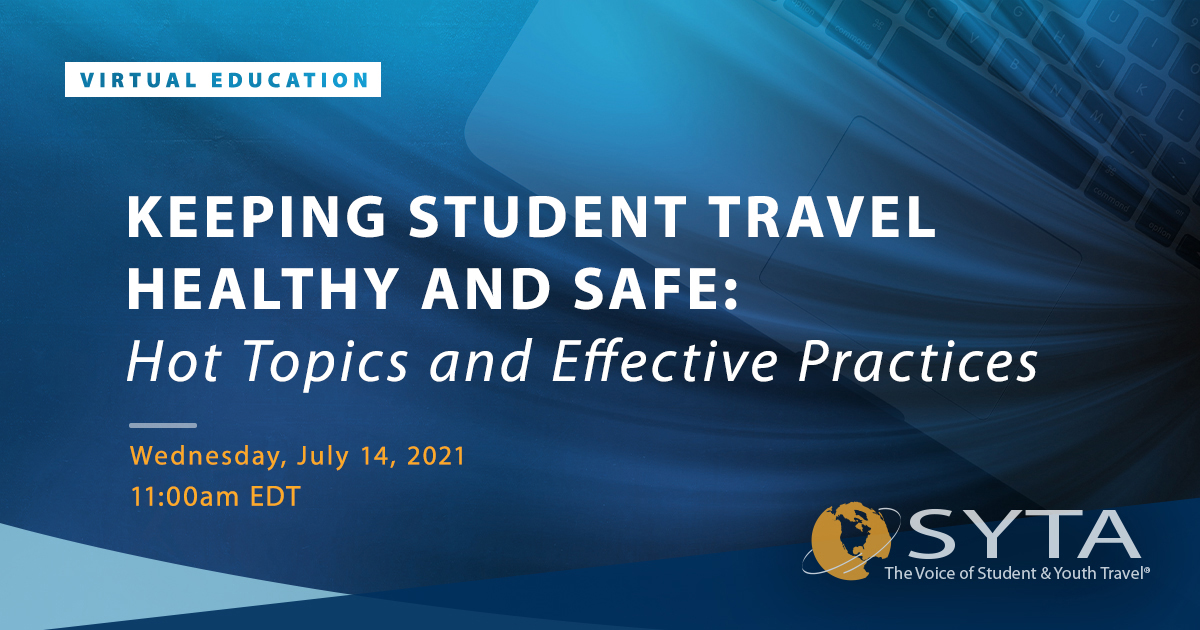 VIRTUAL EDUCATION

KEEPING STUDENT TRAVEL HEALTHY AND SAFE:
Hot Topics and Effective Practices

Wednesday, July 14, 2021
11:00am EDT

SYTA
The Voice of Student & Youth Travel®